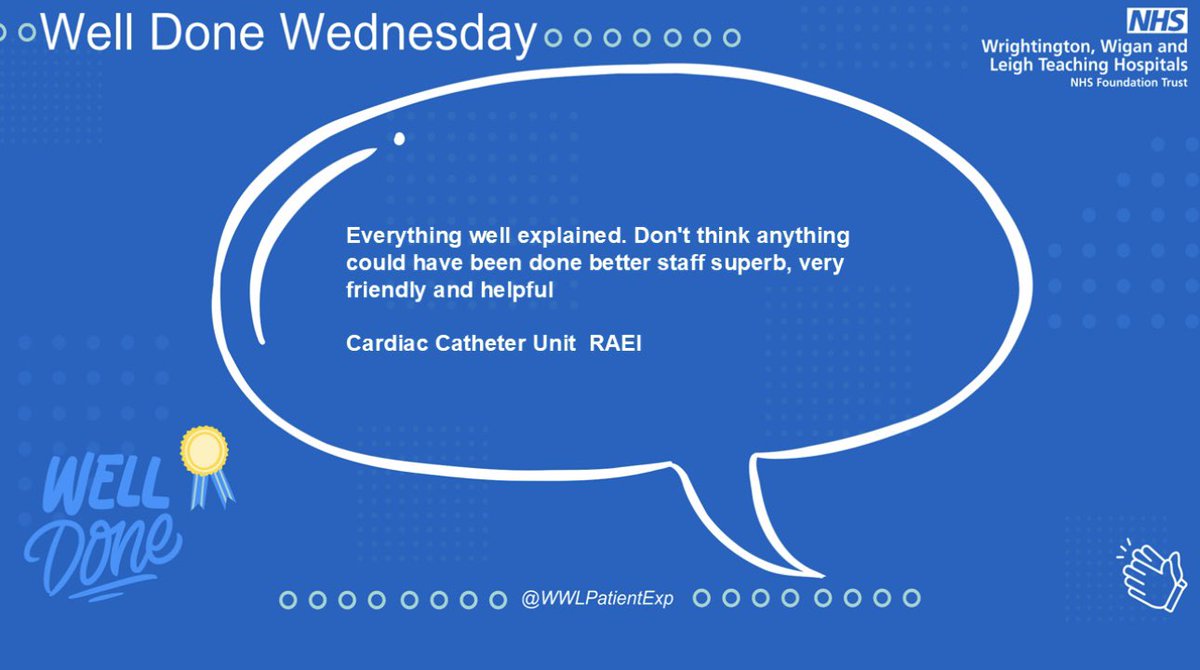 Well Done Wednesday

NHS
Wrightington, Wigan and Leigh Teaching Hospitals
NHS Foundation Trust

Everything well explained. Don't think anything could have been done better staff superb, very friendly and helpful

Cardiac Catheter Unit RAEI

WELL Done

@WWLPatientExp